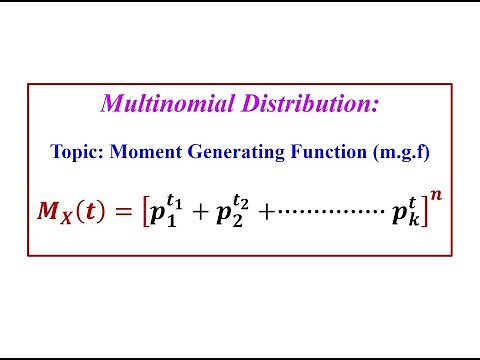 Multinomial Distribution:

Topic: Moment Generating Function (m.g.f)

$M_X(t) = \left[p_1^{t_1} + p_2^{t_2} + \cdots\cdots\cdots\cdots\cdots p_k^{t}\right]^n$